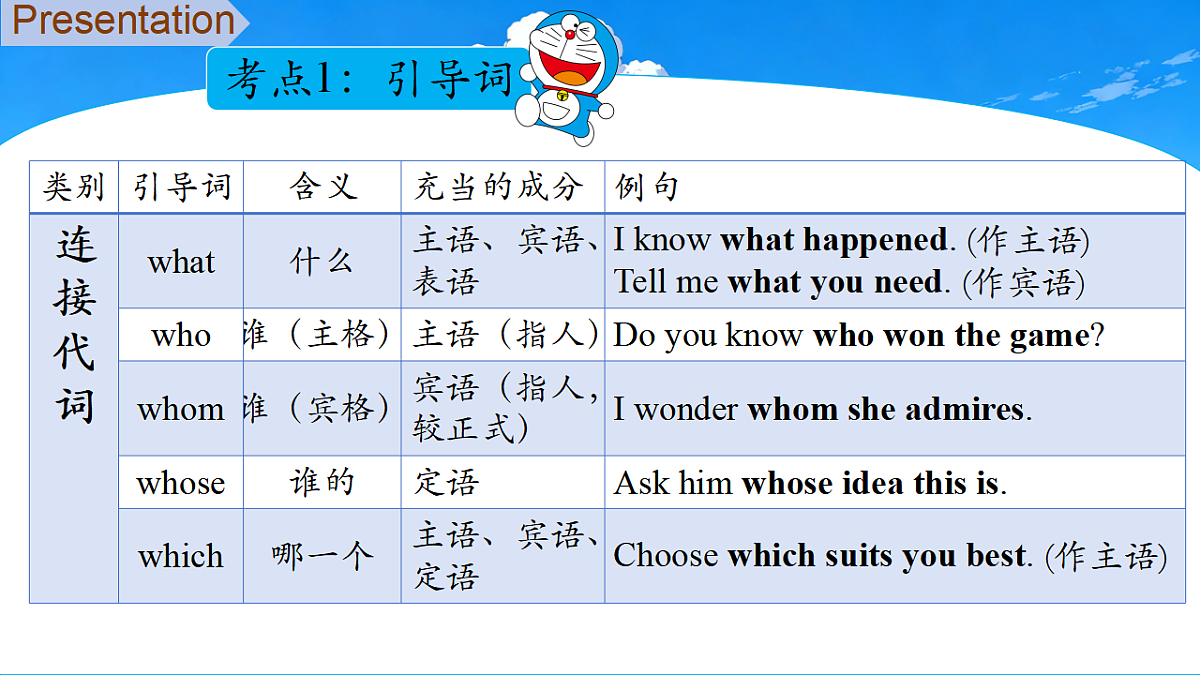 Presentation

考点1：引导词

| 类别 | 引导词 | 含义 | 充当的成分 | 例句 |
|---|---|---|---|---|
| 连接代词 | what | 什么 | 主语、宾语、表语 | I know **what happened**. (作主语) Tell me **what you need**. (作宾语) |
| | who | 谁（主格） | 主语（指人） | Do you know **who won the game**? |
| | whom | 谁（宾格） | 宾语（指人，较正式） | I wonder **whom she admires**. |
| | whose | 谁的 | 定语 | Ask him **whose idea this is**. |
| | which | 哪一个 | 主语、宾语、定语 | Choose **which suits you best**. (作主语) |